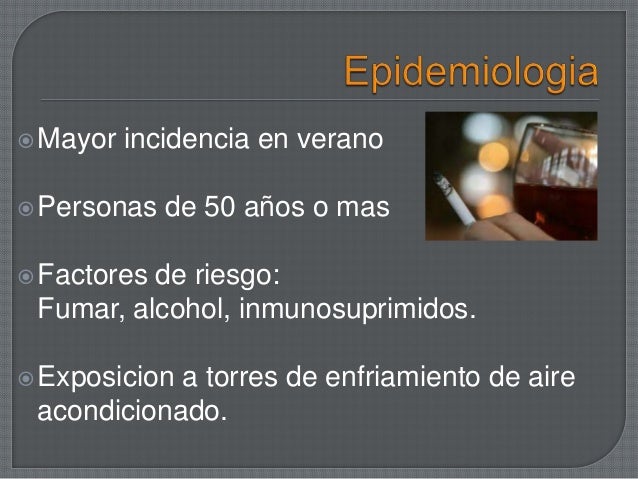 Epidemiologia

Mayor incidencia en verano

Personas de 50 años o mas

Factores de riesgo:
Fumar, alcohol, inmunosuprimidos.

Exposicion a torres de enfriamiento de aire acondicionado.